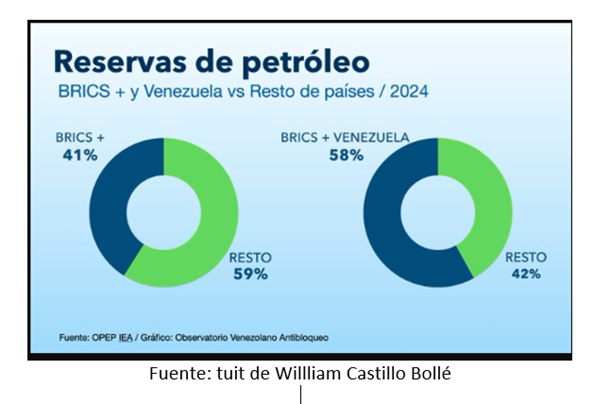 Reservas de petróleo
BRICS + y Venezuela vs Resto de países / 2024

BRICS +
41%

RESTO
59%

BRICS + VENEZUELA
58%

RESTO
42%

Fuente: OPEP IEA / Gráfico: Observatorio Venezolano Antibloqueo

Fuente: tuit de Willliam Castillo Bollé